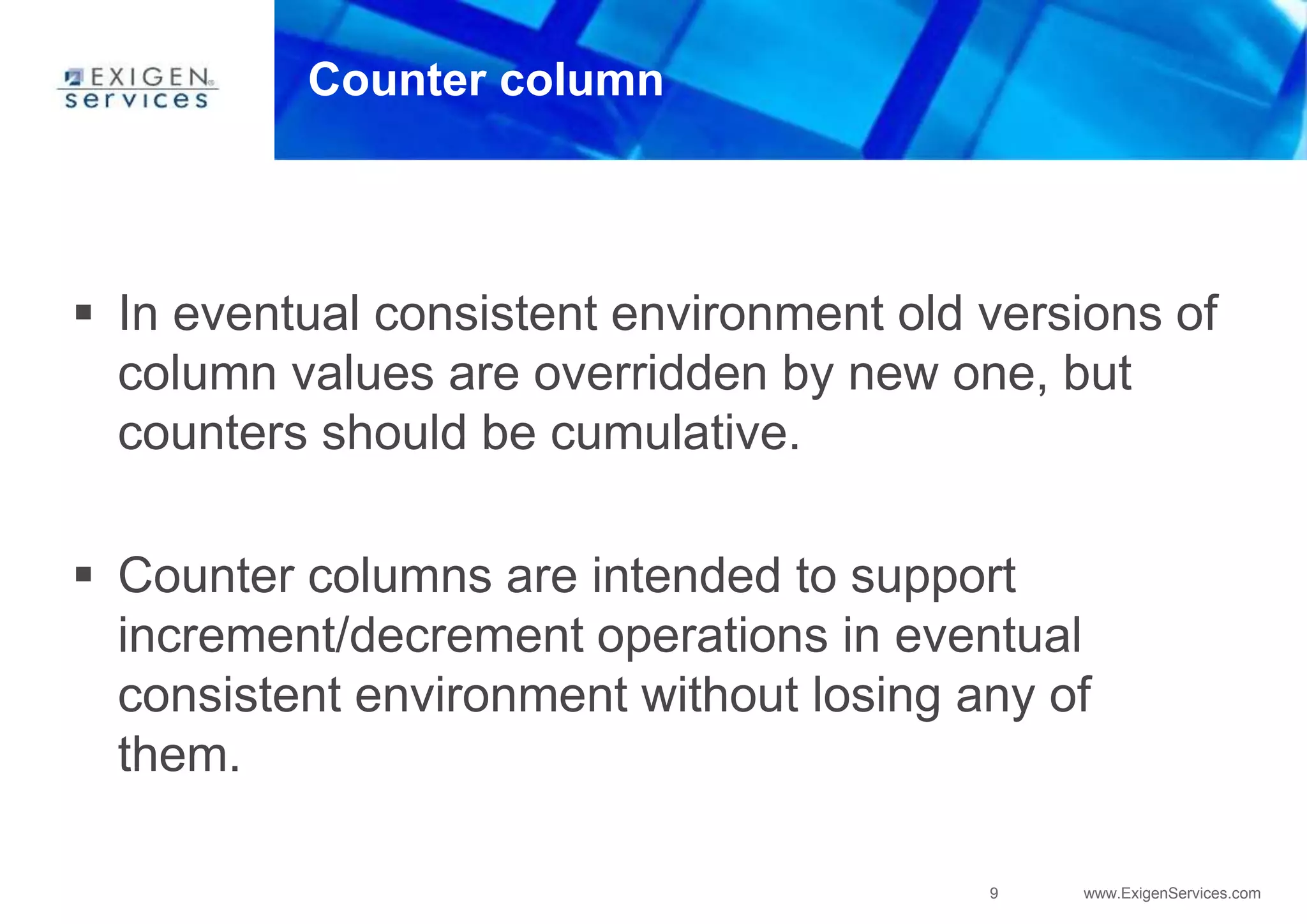 EXIGEN services

Counter column

▪ In eventual consistent environment old versions of column values are overridden by new one, but counters should be cumulative.

▪ Counter columns are intended to support increment/decrement operations in eventual consistent environment without losing any of them.

9

www.ExigenServices.com